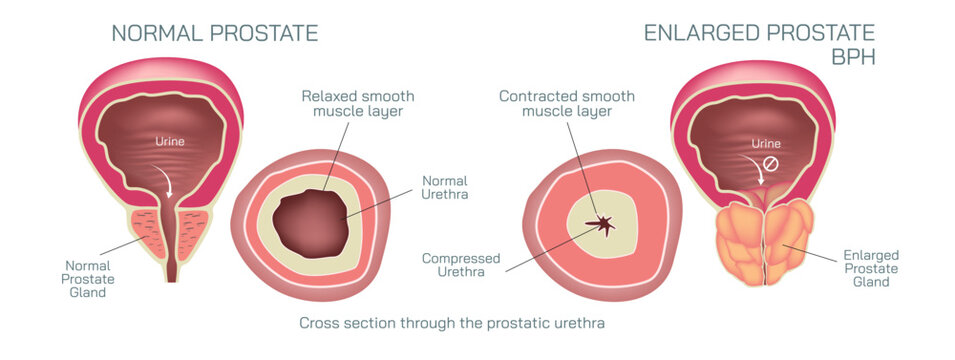 NORMAL PROSTATE

ENLARGED PROSTATE
BPH

Urine

Relaxed smooth muscle layer

Normal Urethra

Normal Prostate Gland

Contracted smooth muscle layer

Compressed Urethra

Urine

Enlarged Prostate Gland

Cross section through the prostatic urethra